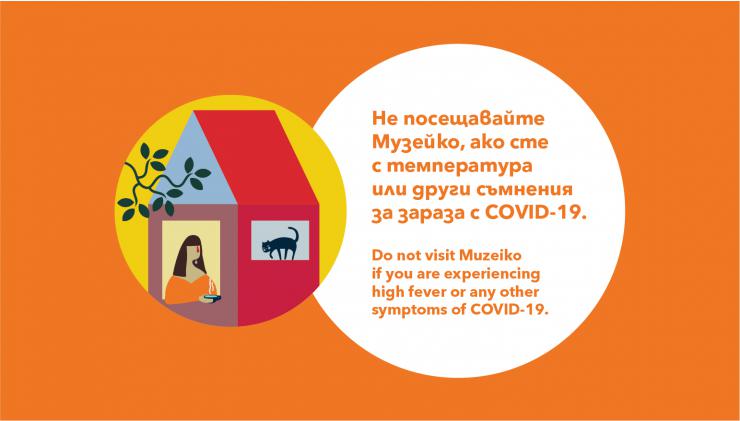 Не посещавайте Музейко, ако сте с температура или други съмнения за зараза с COVID-19.

Do not visit Muzeiko if you are experiencing high fever or any other symptoms of COVID-19.